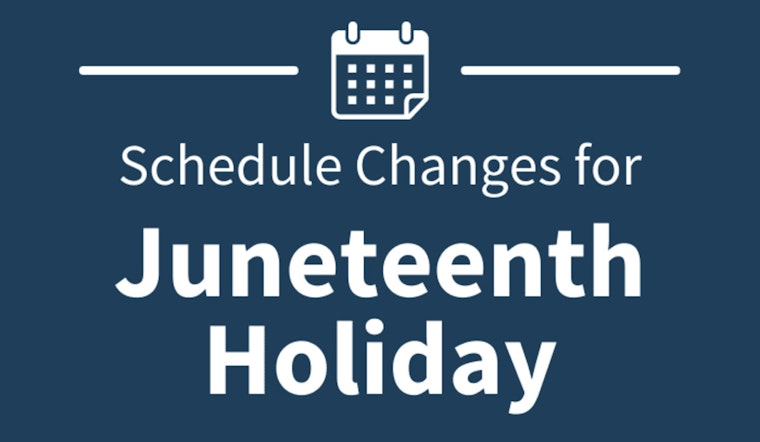 Schedule Changes for

Juneteenth Holiday